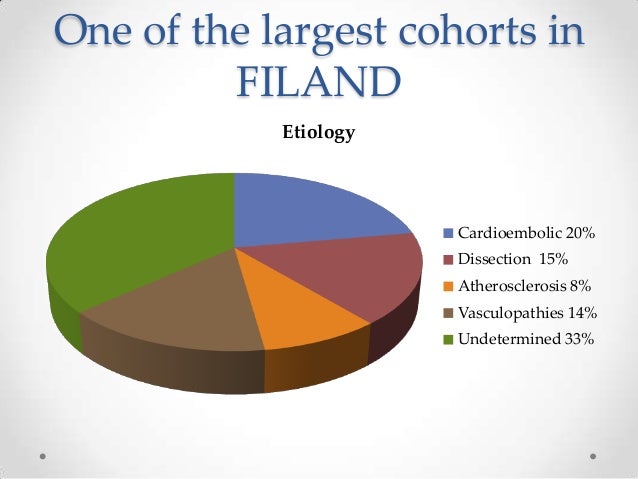 One of the largest cohorts in FILAND

Etiology

Cardioembolic 20%
Dissection 15%
Atherosclerosis 8%
Vasculopathies 14%
Undetermined 33%